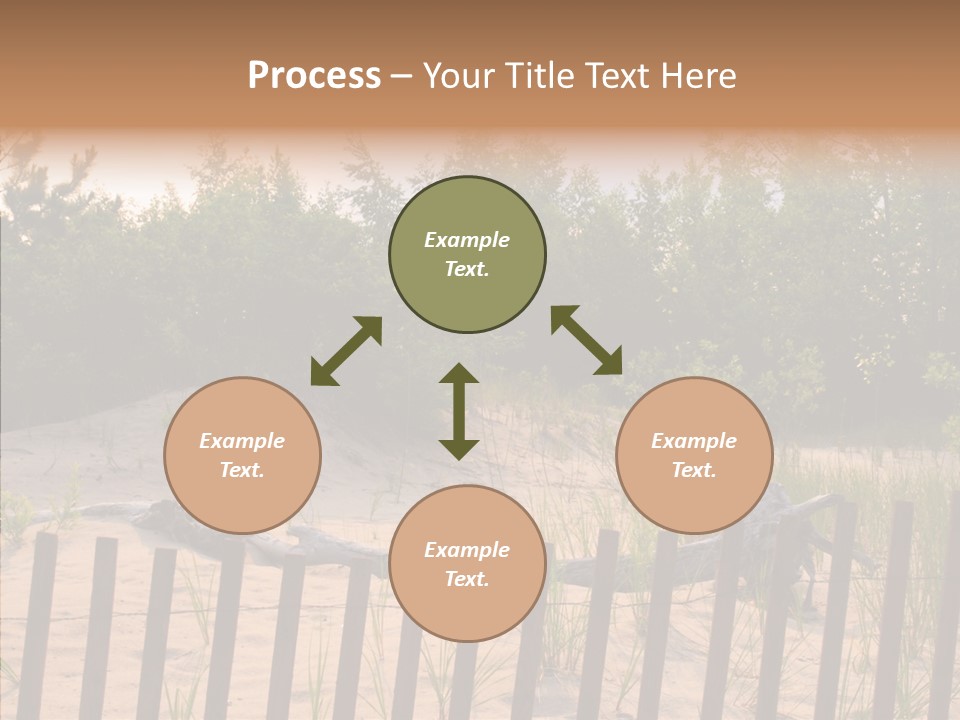 Process – Your Title Text Here

Example Text.

Example Text.

Example Text.

Example Text.